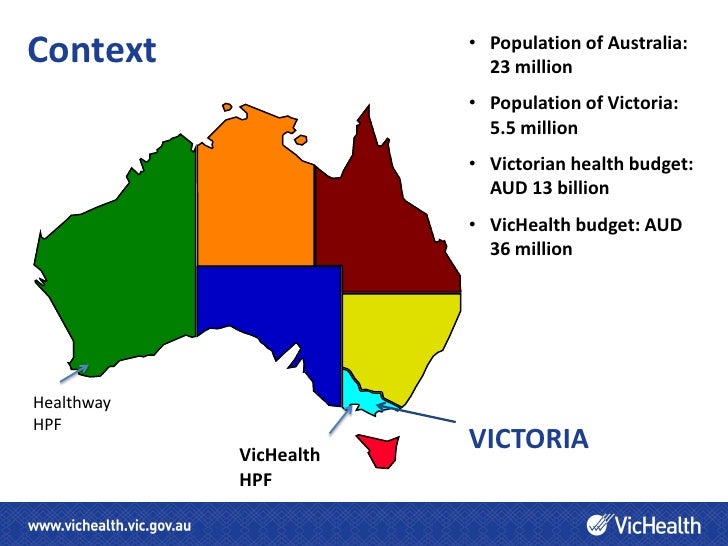 Context

• Population of Australia: 23 million

• Population of Victoria: 5.5 million

• Victorian health budget: AUD 13 billion

• VicHealth budget: AUD 36 million

Healthway HPF

VicHealth HPF

VICTORIA

www.vichealth.vic.gov.au

VicHealth